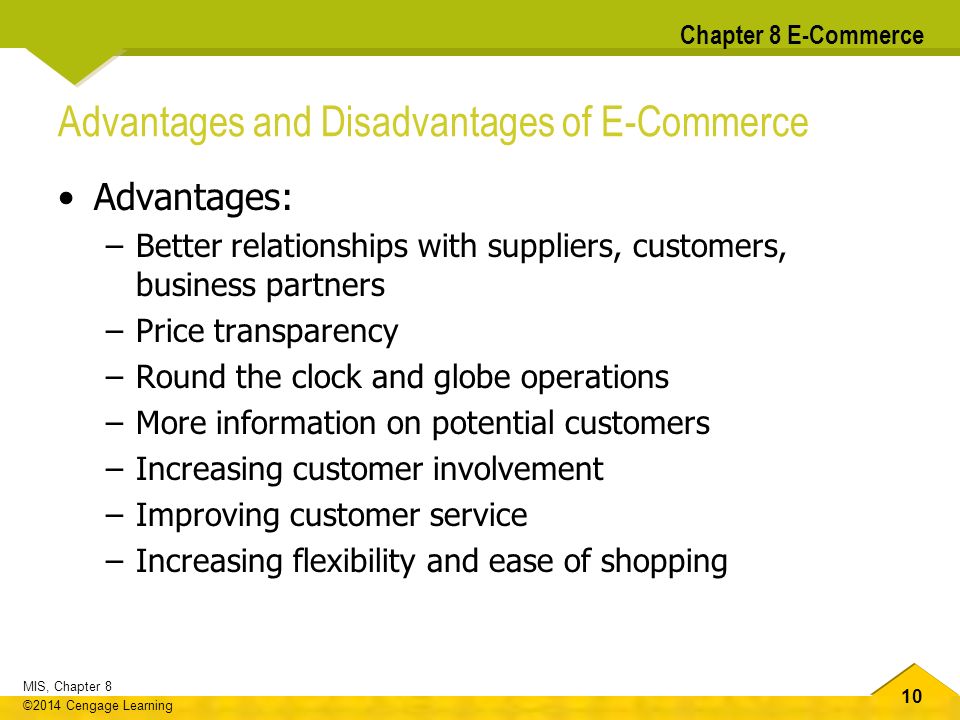 Chapter 8 E-Commerce

Advantages and Disadvantages of E-Commerce

• Advantages:
– Better relationships with suppliers, customers, business partners
– Price transparency
– Round the clock and globe operations
– More information on potential customers
– Increasing customer involvement
– Improving customer service
– Increasing flexibility and ease of shopping

MIS, Chapter 8
©2014 Cengage Learning

10